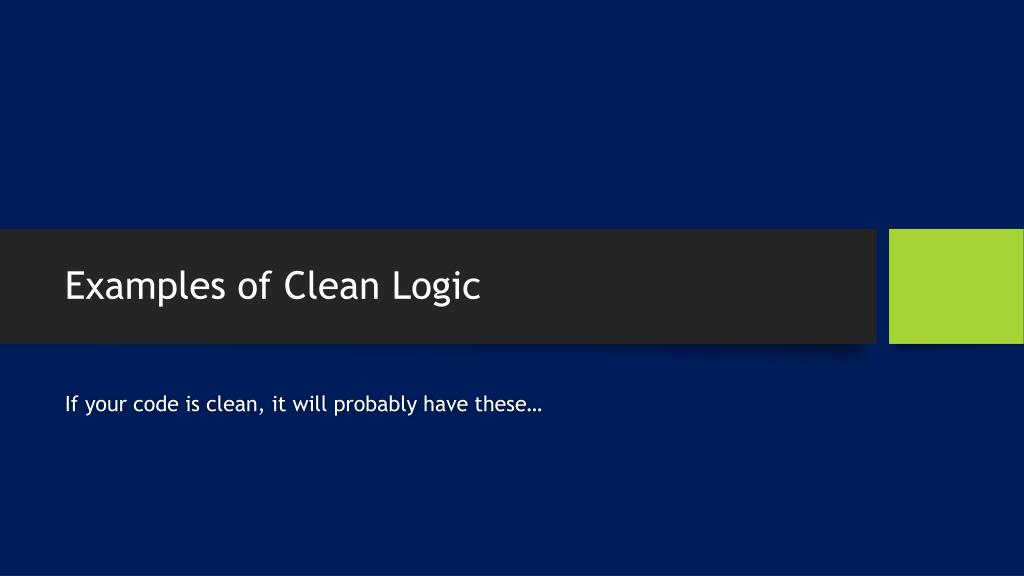 Examples of Clean Logic

If your code is clean, it will probably have these…